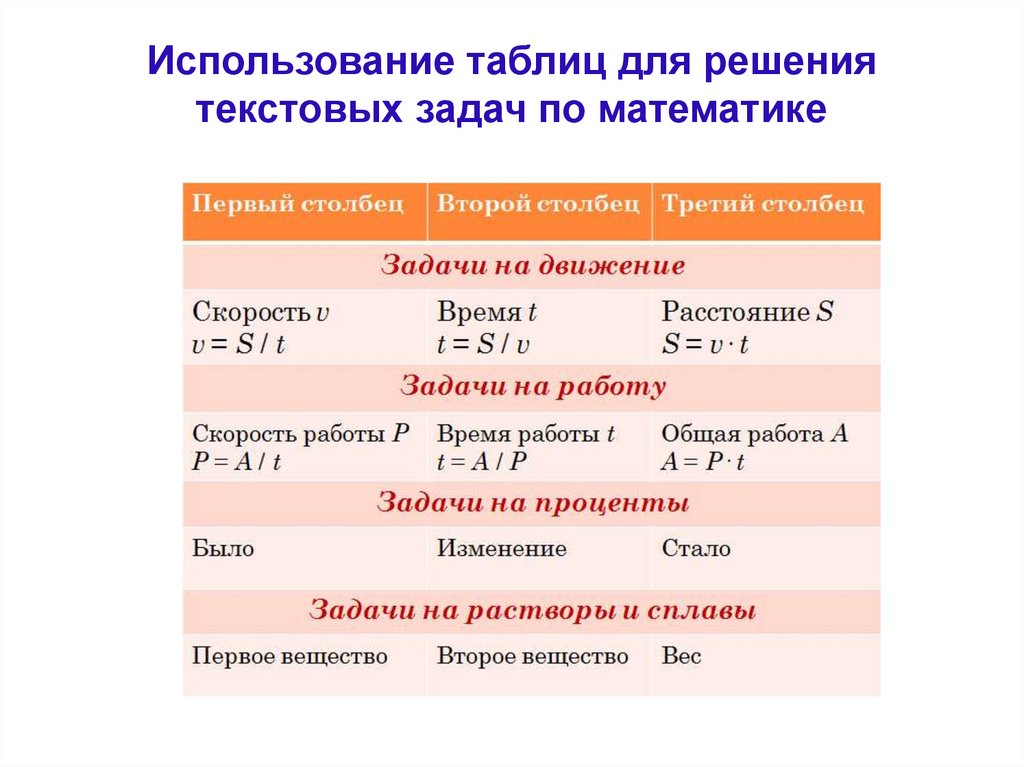 Использование таблиц для решения текстовых задач по математике

| Первый столбец | Второй столбец | Третий столбец |
|---|---|---|
| Задачи на движение | | |
| Скорость $v$ $v = S / t$ | Время $t$ $t = S / v$ | Расстояние $S$ $S = v \cdot t$ |
| Задачи на работу | | |
| Скорость работы $P$ $P = A / t$ | Время работы $t$ $t = A / P$ | Общая работа $A$ $A = P \cdot t$ |
| Задачи на проценты | | |
| Было | Изменение | Стало |
| Задачи на растворы и сплавы | | |
| Первое вещество | Второе вещество | Вес |